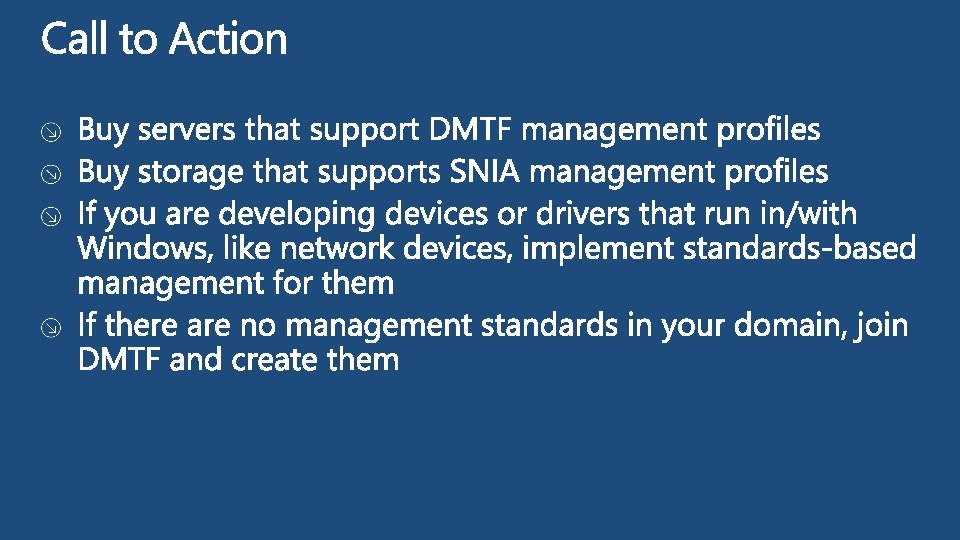 Call to Action

Buy servers that support DMTF management profiles
Buy storage that supports SNIA management profiles
If you are developing devices or drivers that run in/with Windows, like network devices, implement standards-based management for them
If there are no management standards in your domain, join DMTF and create them